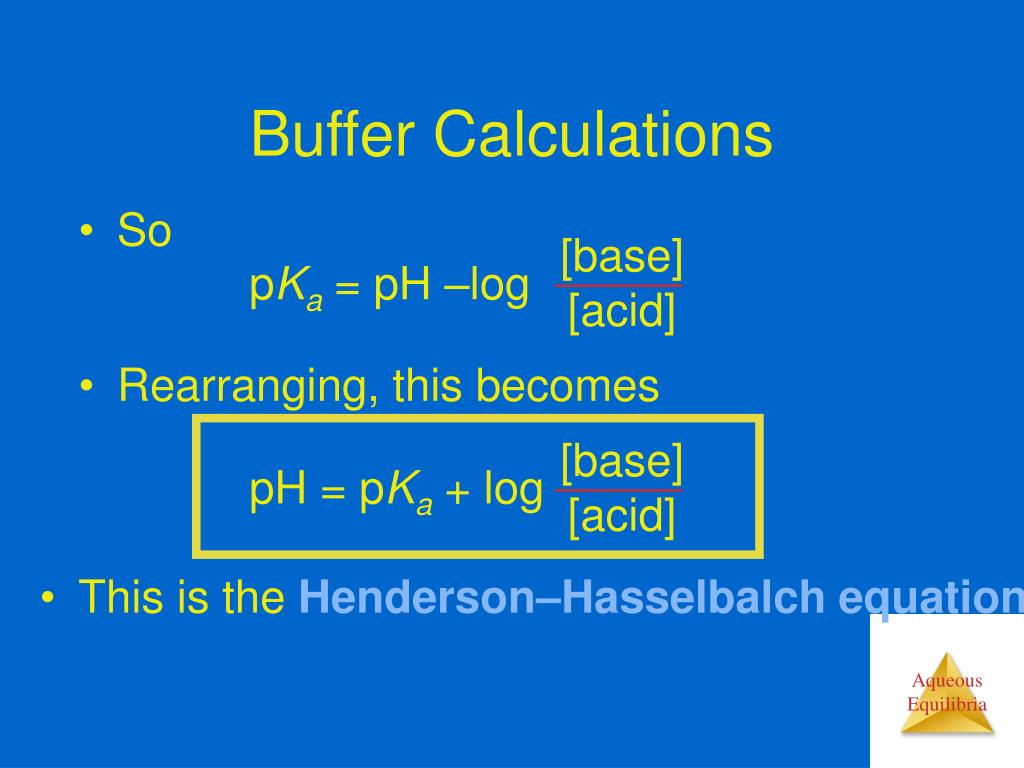 Buffer Calculations

• So

$pK_a = pH - \log \frac{[base]}{[acid]}$

• Rearranging, this becomes

$pH = pK_a + \log \frac{[base]}{[acid]}$

• This is the Henderson–Hasselbalch equation

Aqueous Equilibria